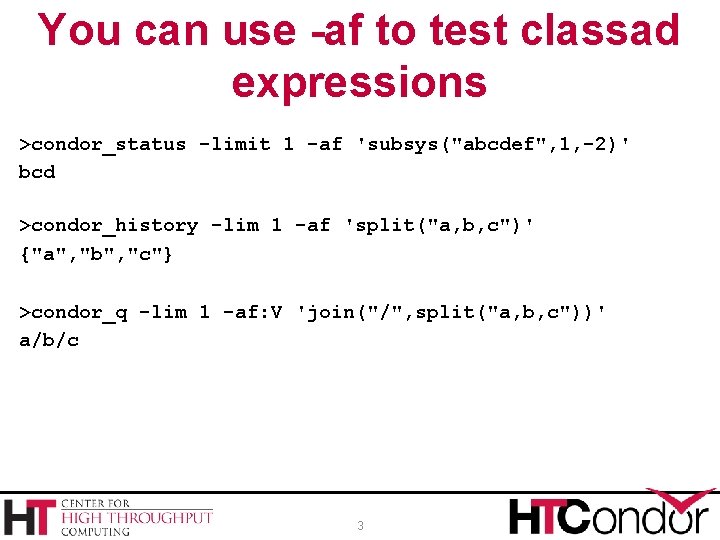 You can use -af to test classad expressions

>condor_status -limit 1 -af 'subsys("abcdef",1,-2)'
bcd

>condor_history -lim 1 -af 'split("a,b,c")'
{"a","b","c"}

>condor_q -lim 1 -af:V 'join("/",split("a,b,c"))'
a/b/c

HT CENTER FOR HIGH THROUGHPUT COMPUTING

3

HTCondor